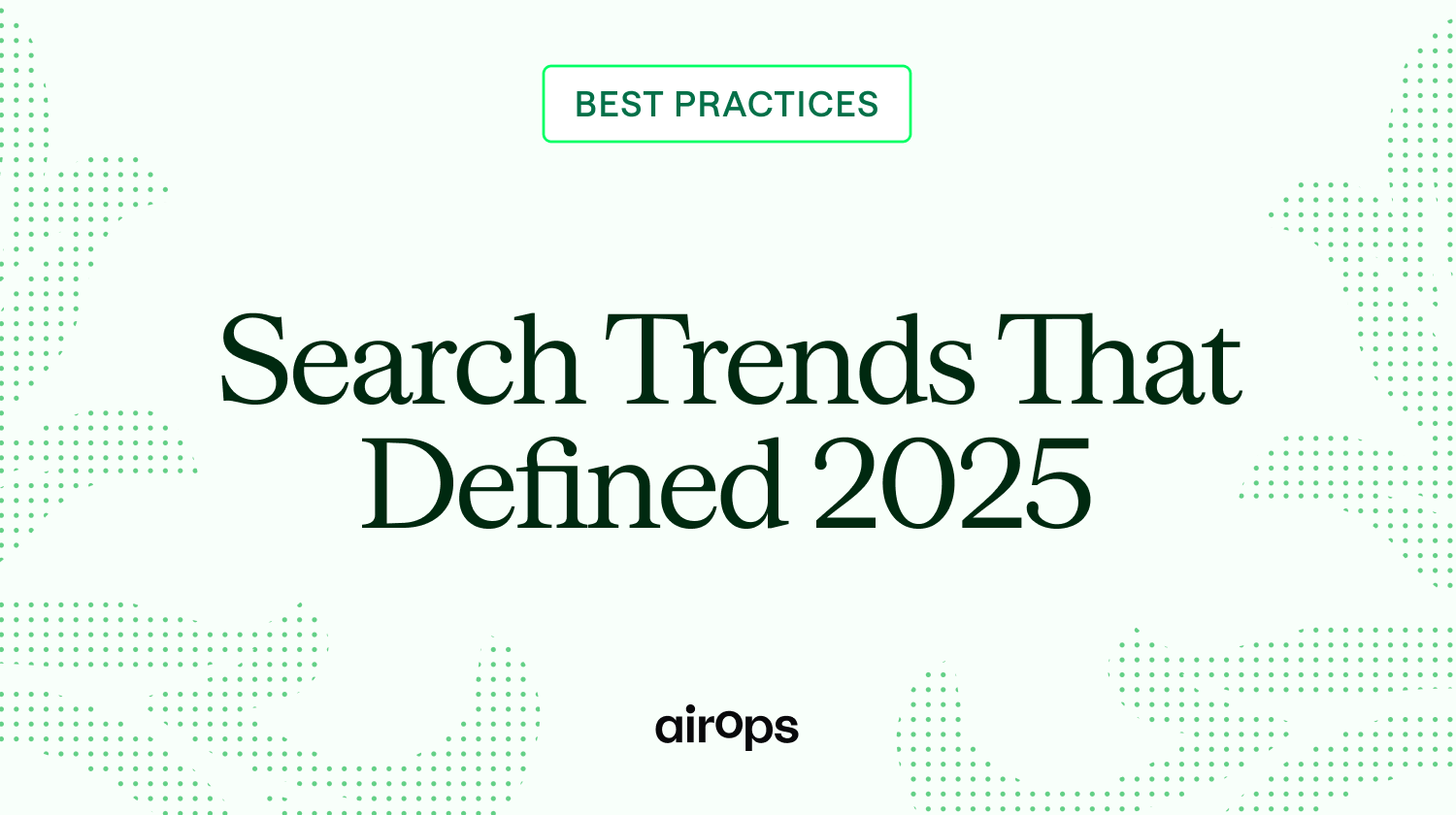 BEST PRACTICES

Search Trends That Defined 2025

airops